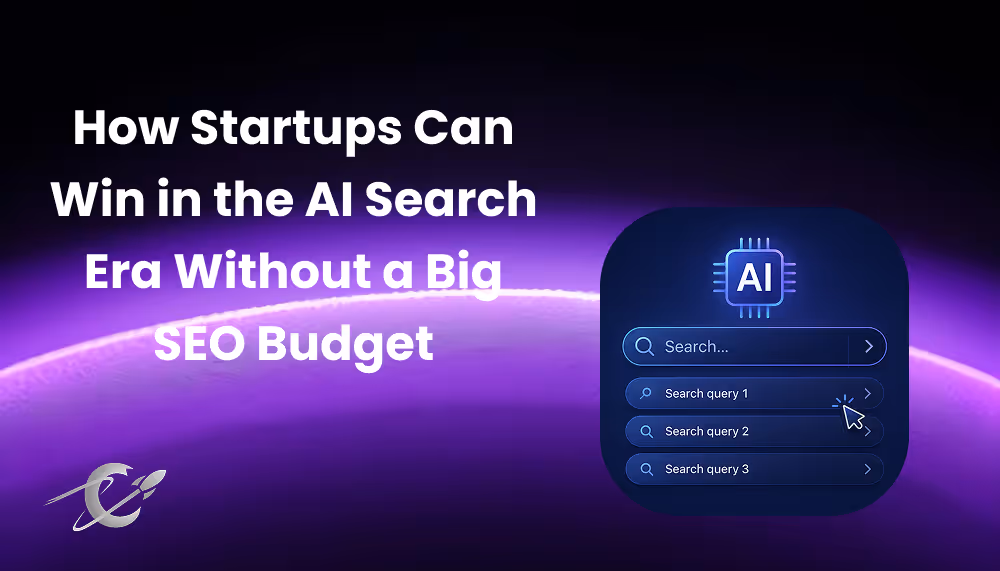 How Startups Can Win in the AI Search Era Without a Big SEO Budget

AI

Search...

Search query 1

Search query 2

Search query 3